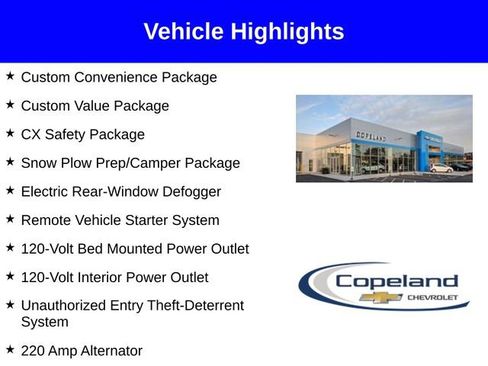 Vehicle Highlights

★ Custom Convenience Package

★ Custom Value Package

★ CX Safety Package

★ Snow Plow Prep/Camper Package

★ Electric Rear-Window Defogger

★ Remote Vehicle Starter System

★ 120-Volt Bed Mounted Power Outlet

★ 120-Volt Interior Power Outlet

★ Unauthorized Entry Theft-Deterrent System

★ 220 Amp Alternator

COPELAND

Copeland
CHEVROLET